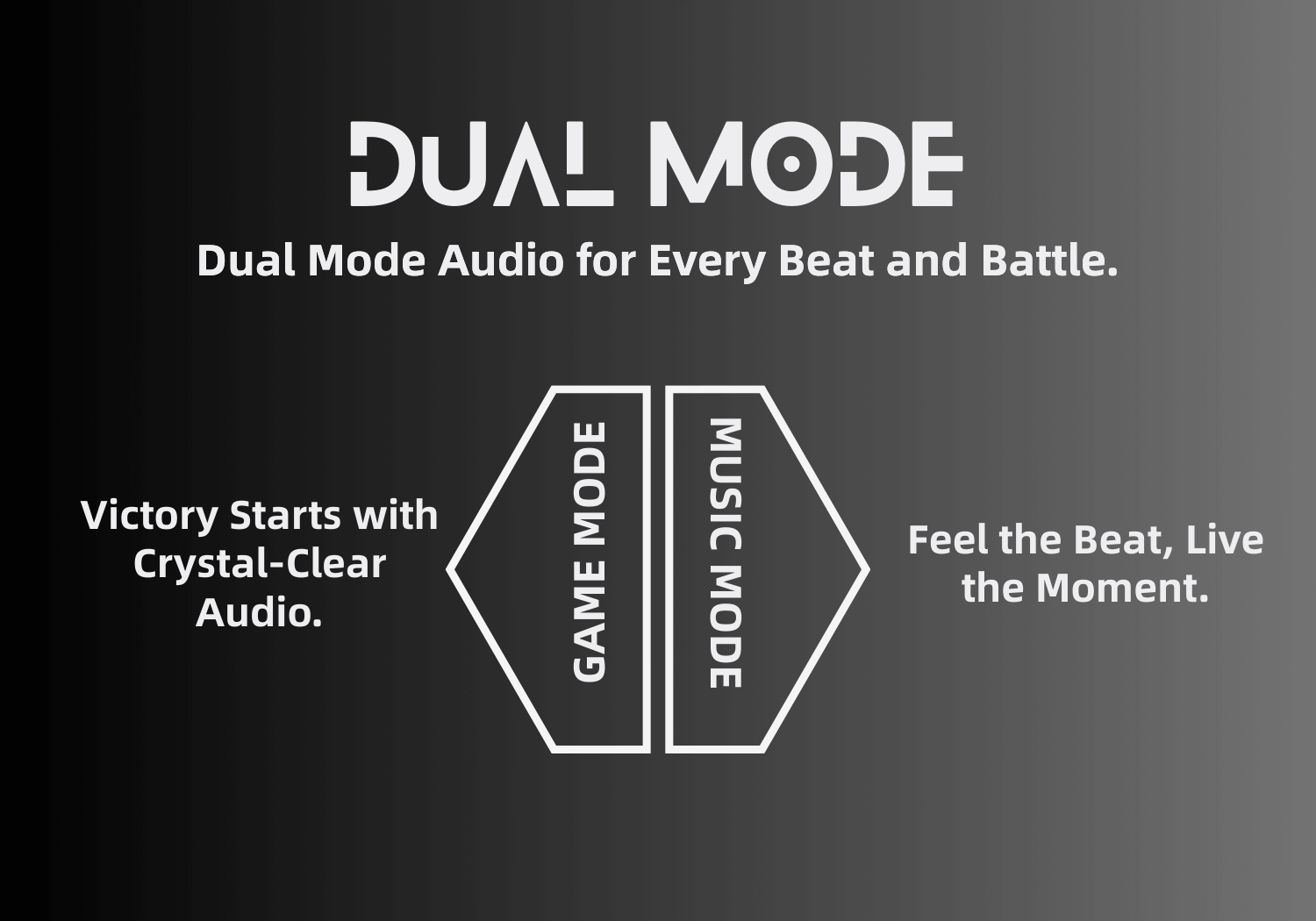 DUAL MODE

Dual Mode Audio for Every Beat and Battle.

Victory Starts with Crystal-Clear Audio.

GAME MODE

MUSIC MODE

Feel the Beat, Live the Moment.